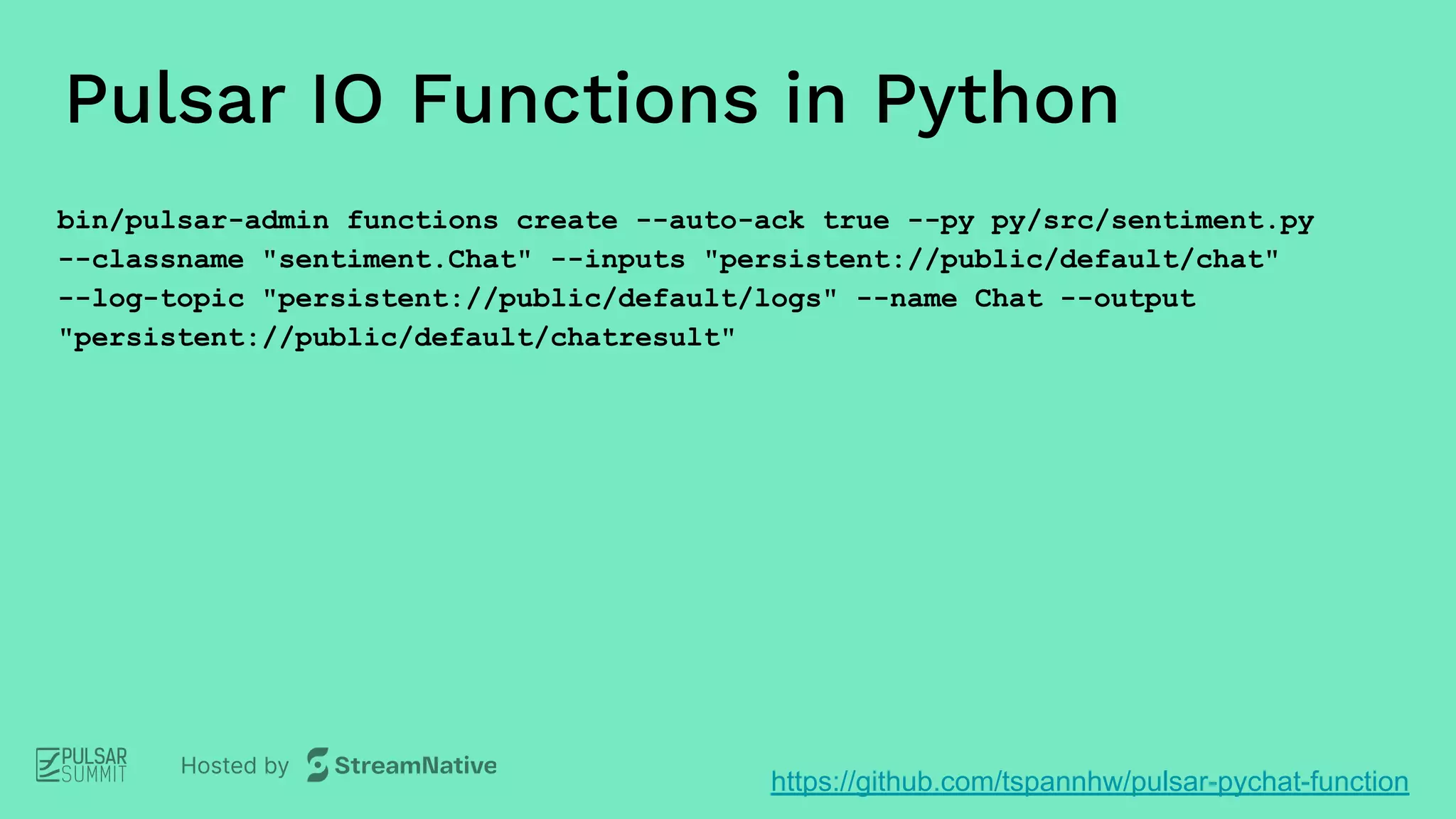 Pulsar IO Functions in Python

bin/pulsar-admin functions create --auto-ack true --py py/src/sentiment.py --classname "sentiment.Chat" --inputs "persistent://public/default/chat" --log-topic "persistent://public/default/logs" --name Chat --output "persistent://public/default/chatresult"

PULSAR SUMMIT Hosted by StreamNative

https://github.com/tspannhw/pulsar-pychat-function